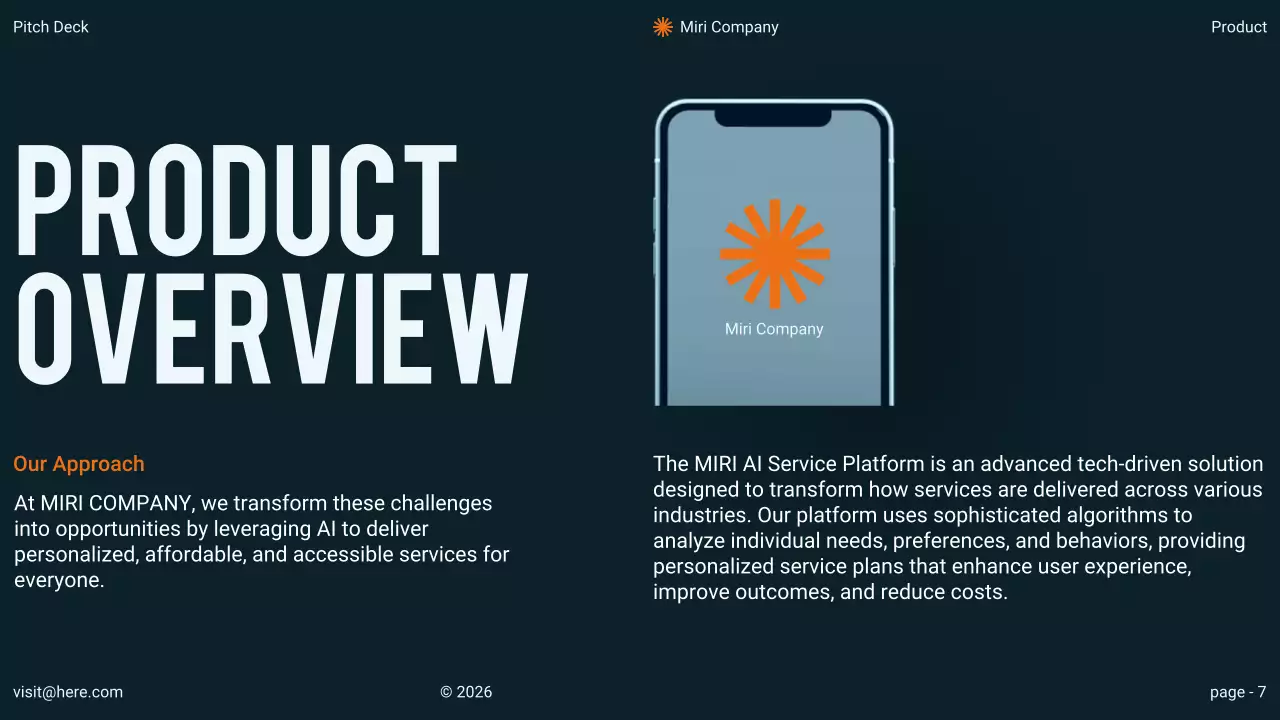 Pitch Deck

Miri Company

Product

PRODUCT OVERVIEW

Miri Company

Our Approach

At MIRI COMPANY, we transform these challenges into opportunities by leveraging AI to deliver personalized, affordable, and accessible services for everyone.

The MIRI AI Service Platform is an advanced tech-driven solution designed to transform how services are delivered across various industries. Our platform uses sophisticated algorithms to analyze individual needs, preferences, and behaviors, providing personalized service plans that enhance user experience, improve outcomes, and reduce costs.

visit@here.com

© 2026

page - 7